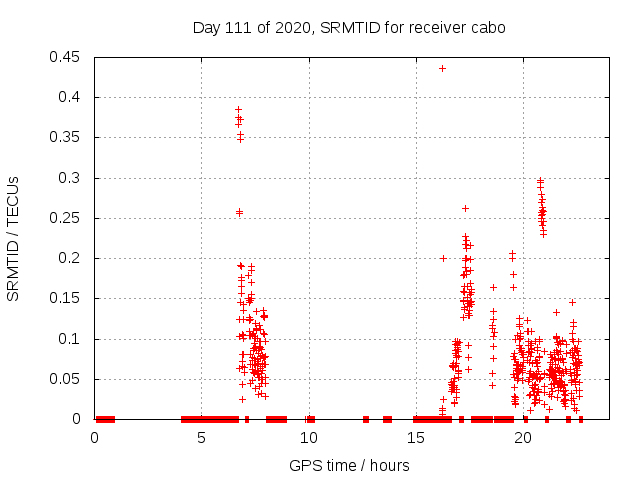 Day 111 of 2020, SRMTID for receiver cabo

SRMTID / TECUs

0.45
0.4
0.35
0.3
0.25
0.2
0.15
0.1
0.05
0

0
5
10
15
20

GPS time / hours